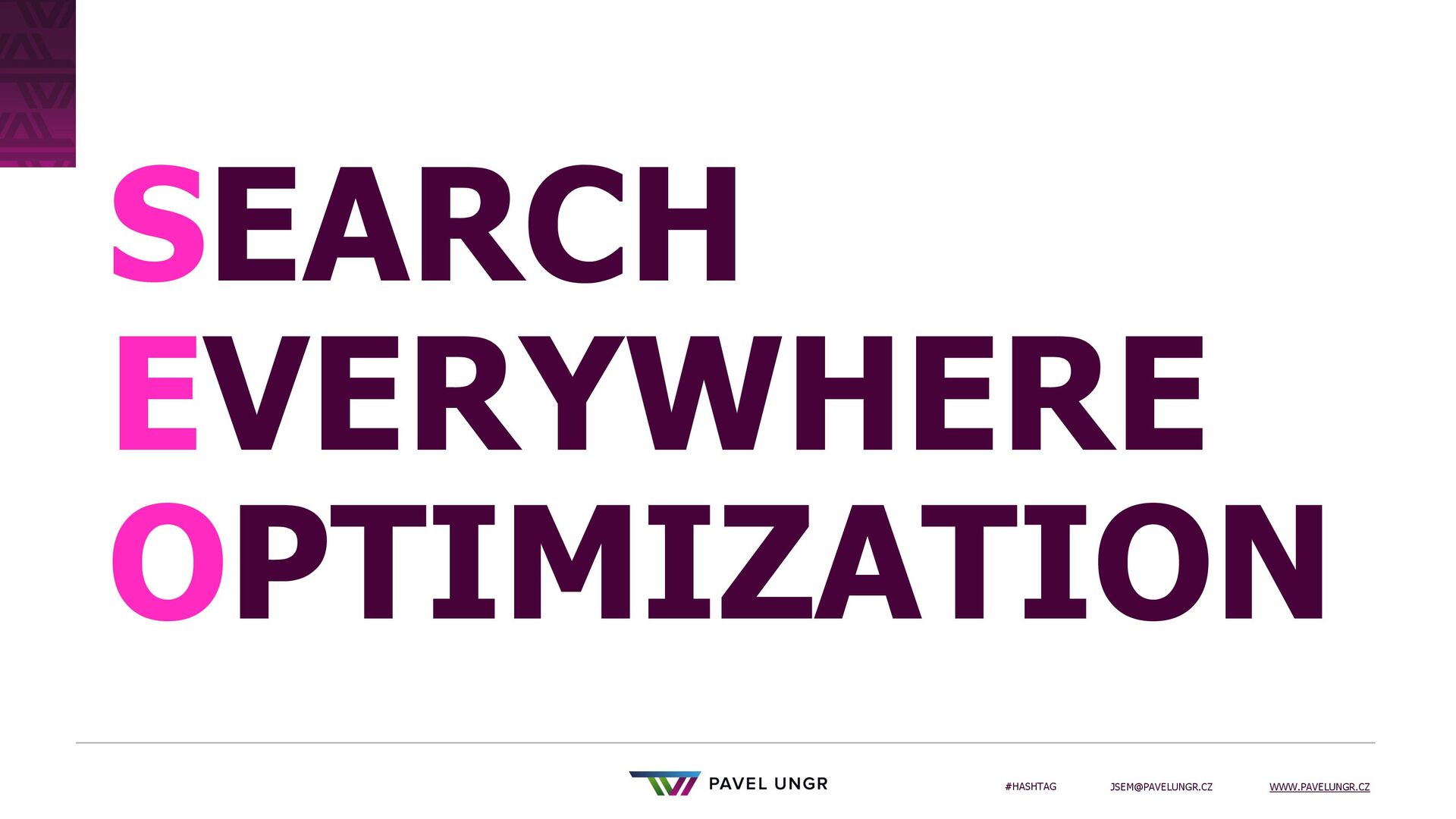 SEARCH
EVERYWHERE
OPTIMIZATION

PAVEL UNGR

#HASHTAG JSEM@PAVELUNGR.CZ WWW.PAVELUNGR.CZ